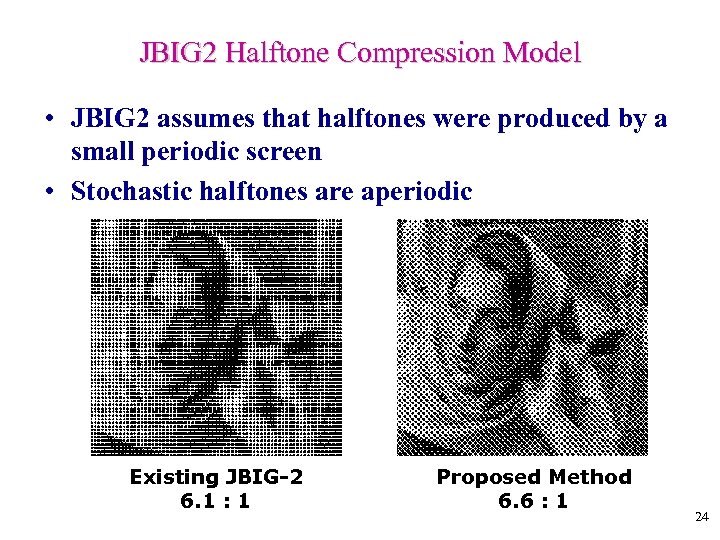 JBIG2 Halftone Compression Model

• JBIG2 assumes that halftones were produced by a small periodic screen

• Stochastic halftones are aperiodic

Existing JBIG-2
6.1 : 1

Proposed Method
6.6 : 1

24